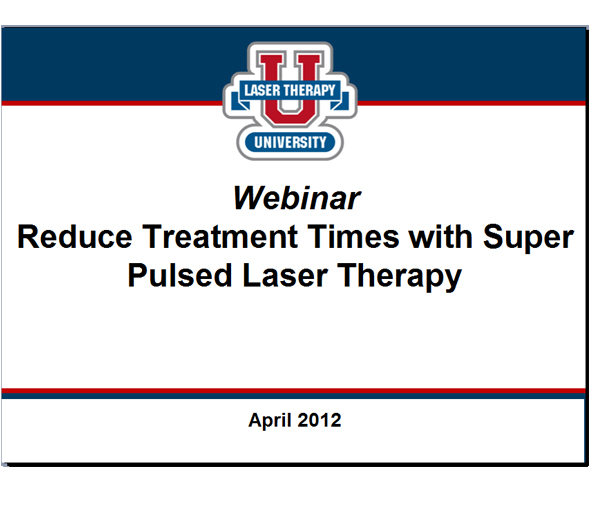 U
LASER THERAPY
UNIVERSITY

Webinar
Reduce Treatment Times with Super Pulsed Laser Therapy

April 2012